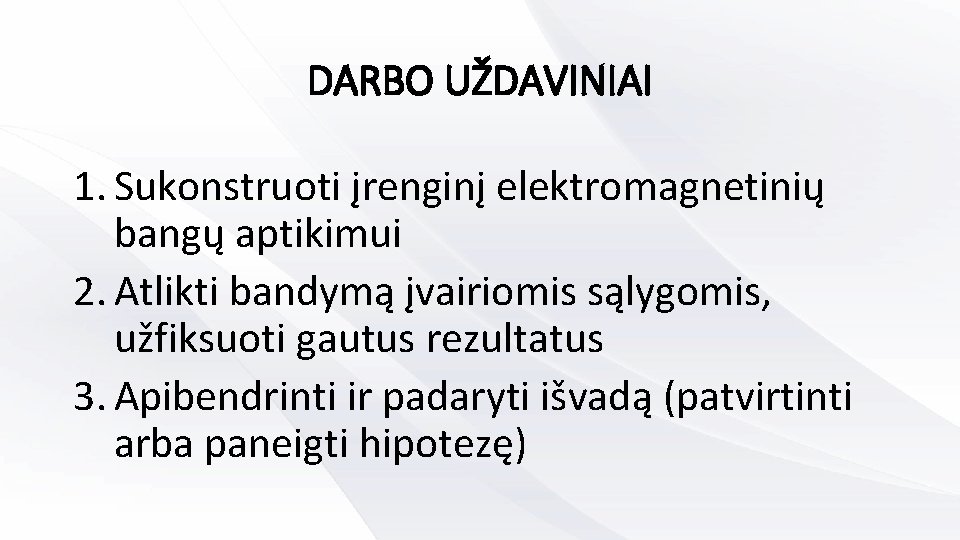 DARBO UŽDAVINIAI

1. Sukonstruoti įrenginį elektromagnetinių bangų aptikimui
2. Atlikti bandymą įvairiomis sąlygomis, užfiksuoti gautus rezultatus
3. Apibendrinti ir padaryti išvadą (patvirtinti arba paneigti hipotezę)